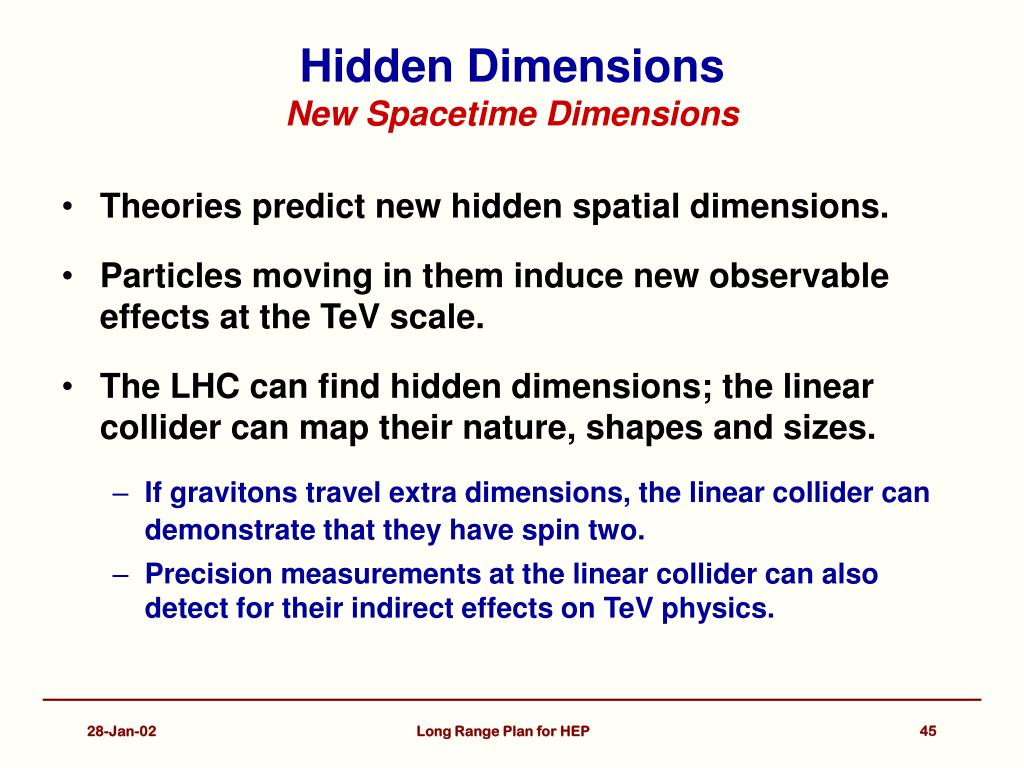 Hidden Dimensions
New Spacetime Dimensions

• Theories predict new hidden spatial dimensions.

• Particles moving in them induce new observable effects at the TeV scale.

• The LHC can find hidden dimensions; the linear collider can map their nature, shapes and sizes.

– If gravitons travel extra dimensions, the linear collider can demonstrate that they have spin two.

– Precision measurements at the linear collider can also detect for their indirect effects on TeV physics.

28-Jan-02
Long Range Plan for HEP
45